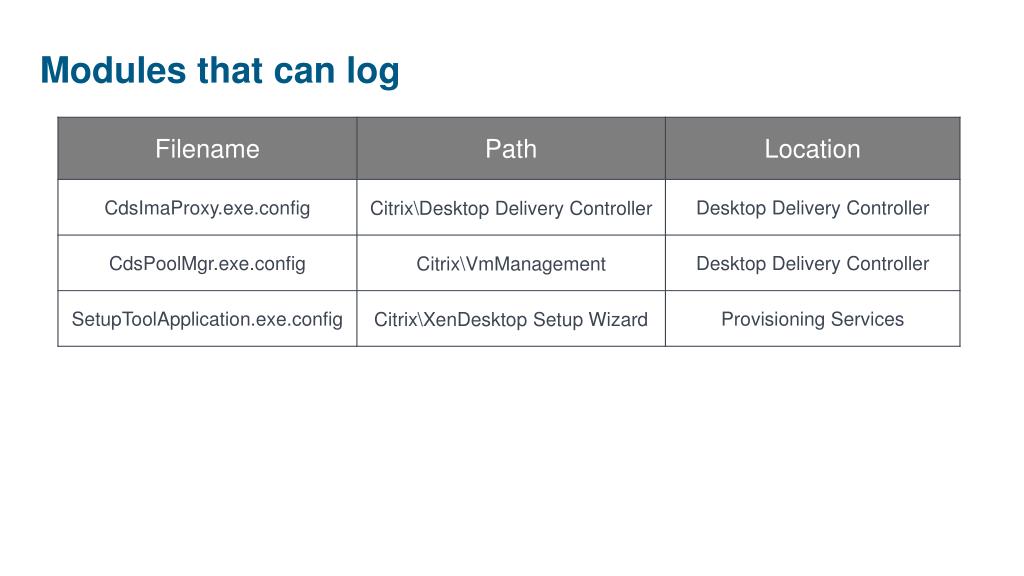 Modules that can log

| Filename | Path | Location |
|---|---|---|
| CdsImaProxy.exe.config | Citrix\Desktop Delivery Controller | Desktop Delivery Controller |
| CdsPoolMgr.exe.config | Citrix\VmManagement | Desktop Delivery Controller |
| SetupToolApplication.exe.config | Citrix\XenDesktop Setup Wizard | Provisioning Services |